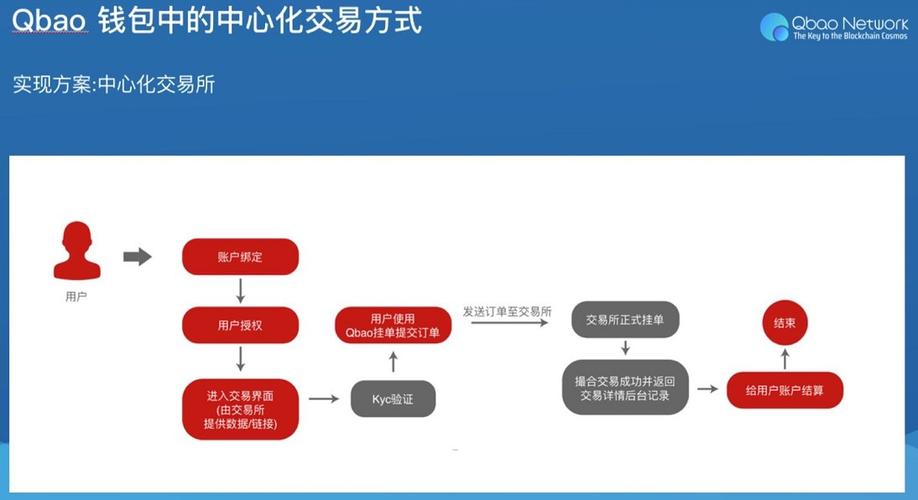 Qbao 钱包中的中心化交易方式

Qbao Network
The Key to the Blockchain Cosmos

实现方案:中心化交易所

用户

账户绑定

用户授权

进入交易界面
(由交易所
提供数据/链接)

Kyc验证

用户使用
Qbao挂单提交订单

发送订单至交易所

交易所正式挂单

撮合交易成功并返回
交易详情后台记录

给用户账户结算

结束